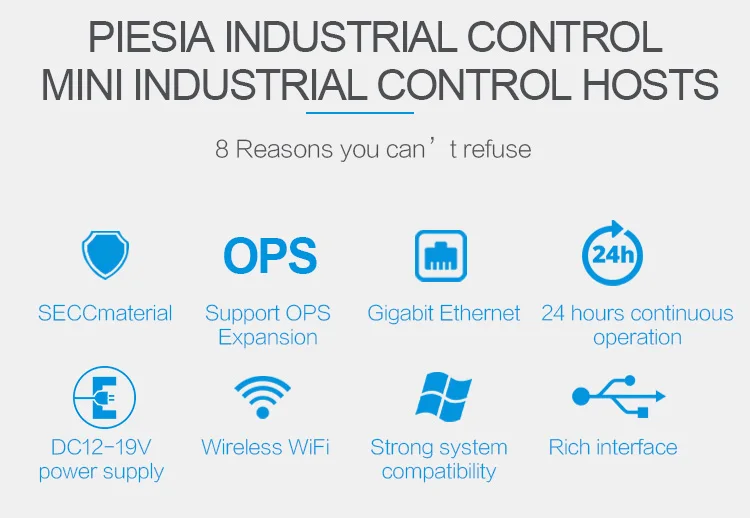 PIESIA INDUSTRIAL CONTROL
MINI INDUSTRIAL CONTROL HOSTS

8 Reasons you can’t refuse

SECCmaterial

OPS

Support OPS Expansion

Gigabit Ethernet

24h

24 hours continuous operation

DC12-19V power supply

Wireless WiFi

Strong system compatibility

Rich interface